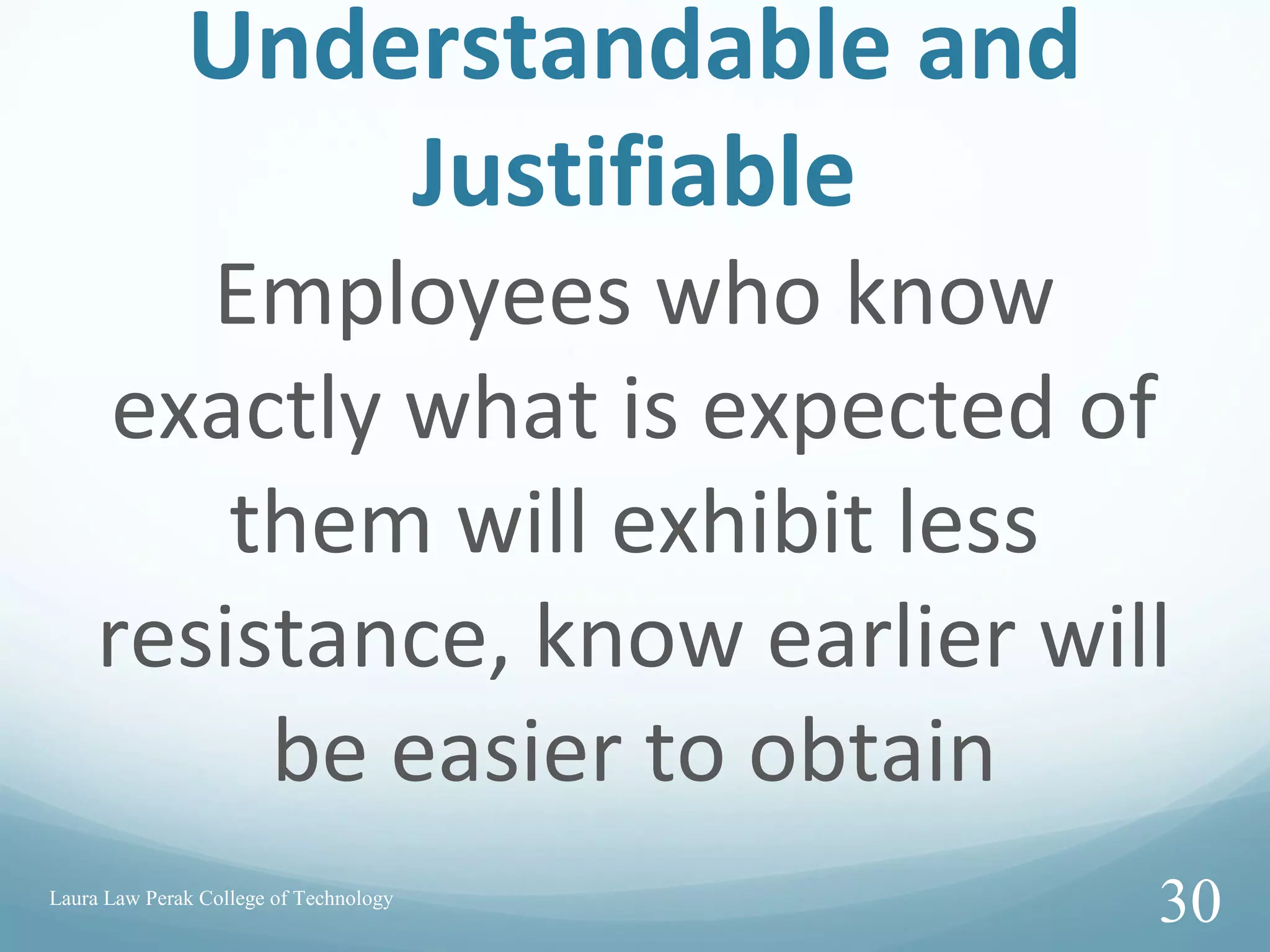 Understandable and Justifiable

Employees who know exactly what is expected of them will exhibit less resistance, know earlier will be easier to obtain

Laura Law Perak College of Technology

30